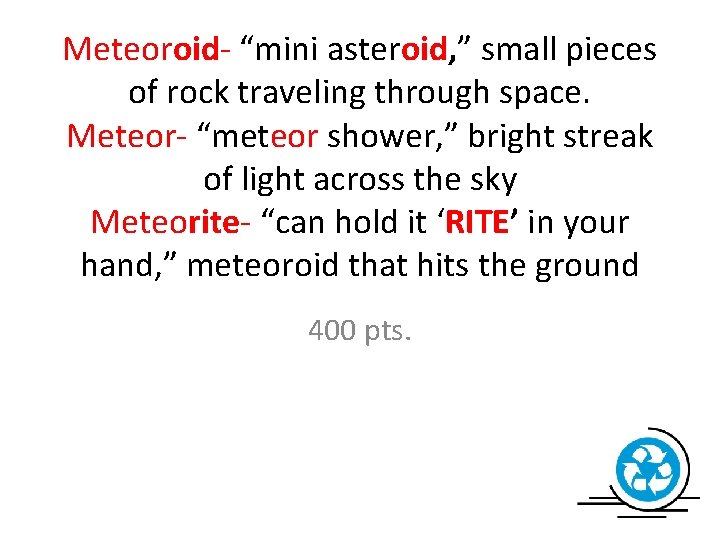 Meteoroid- “mini asteroid,” small pieces of rock traveling through space.
Meteor- “meteor shower,” bright streak of light across the sky
Meteorite- “can hold it ‘RITE’ in your hand,” meteoroid that hits the ground

400 pts.